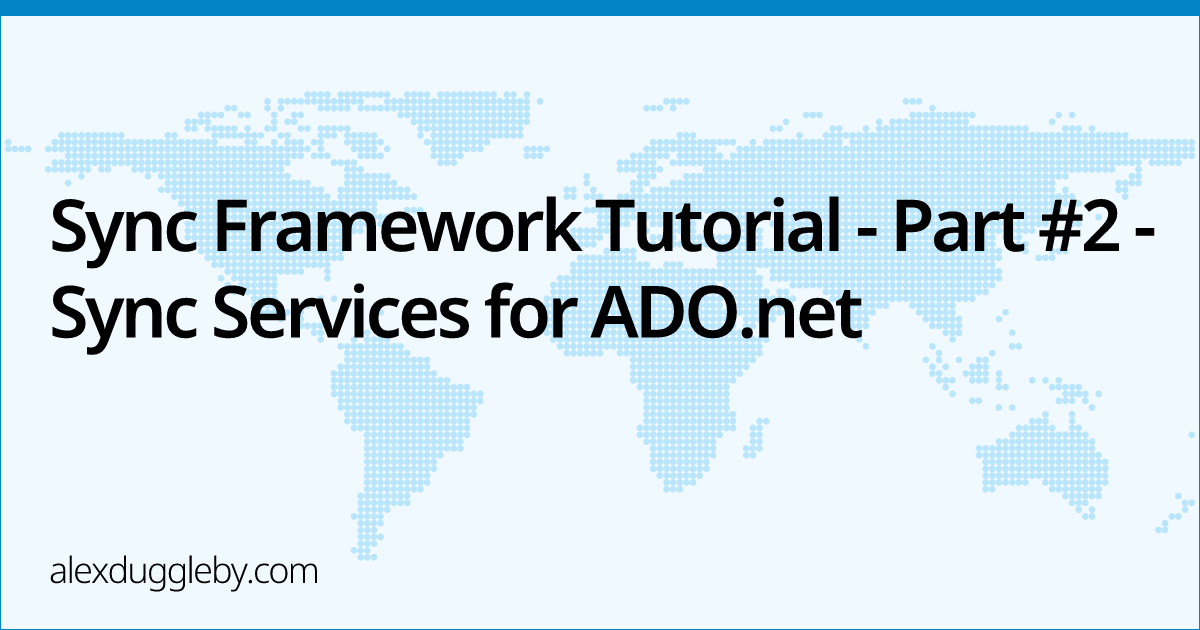 Sync Framework Tutorial - Part #2 - Sync Services for ADO.net

alexduggleby.com